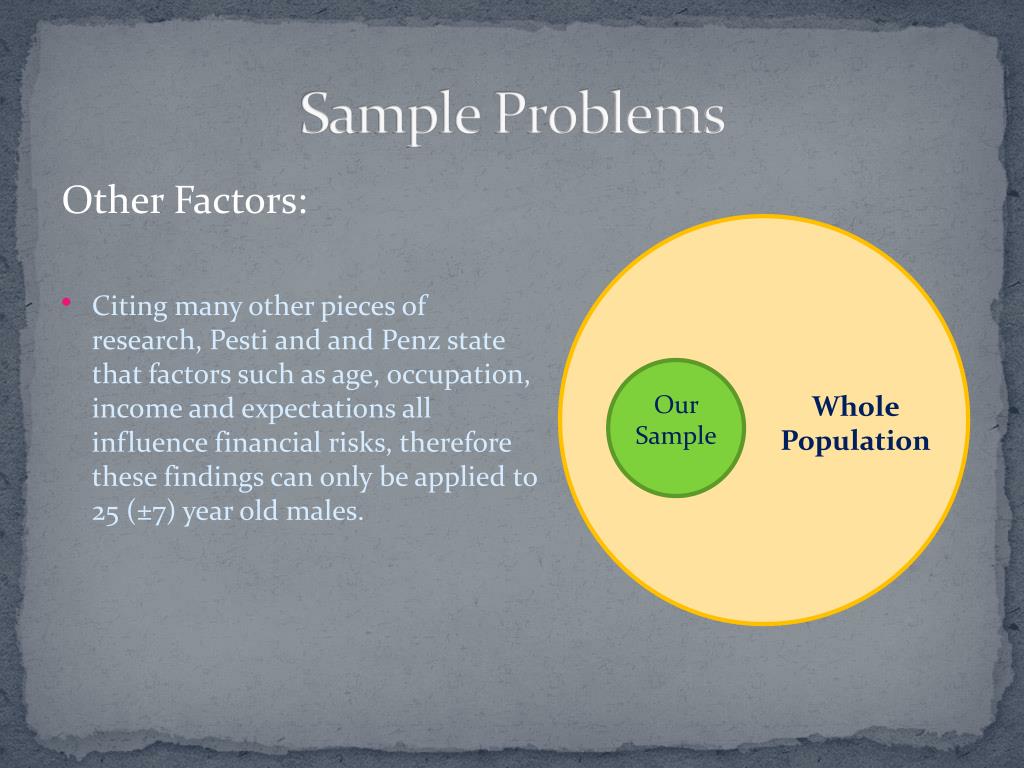 Sample Problems

Other Factors:

• Citing many other pieces of research, Pesti and and Penz state that factors such as age, occupation, income and expectations all influence financial risks, therefore these findings can only be applied to 25 (±7) year old males.

Our Sample

Whole Population